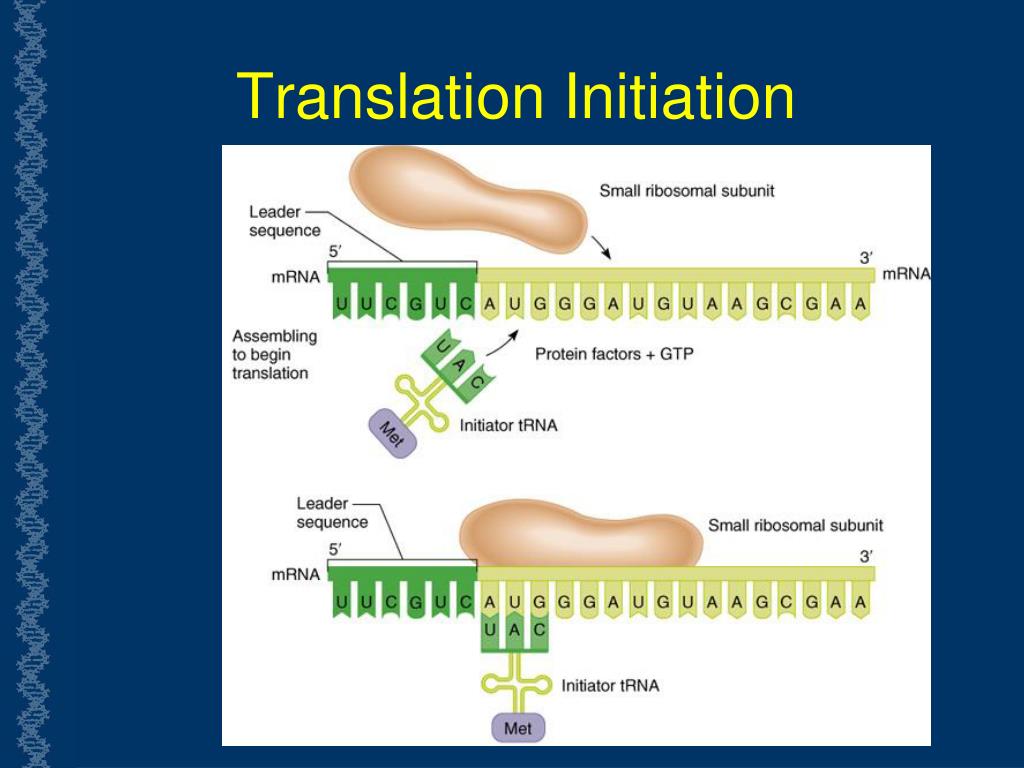 Translation Initiation

Leader sequence

Small ribosomal subunit

5′

3′

mRNA

mRNA

U U C G U C A U G G G A U G U A A G C G A A

Assembling to begin translation

U A C

Protein factors + GTP

Met

Initiator tRNA

Leader sequence

Small ribosomal subunit

5′

3′

mRNA

U U C G U C A U G G G A U G U A A G C G A A

U A C

Initiator tRNA

Met